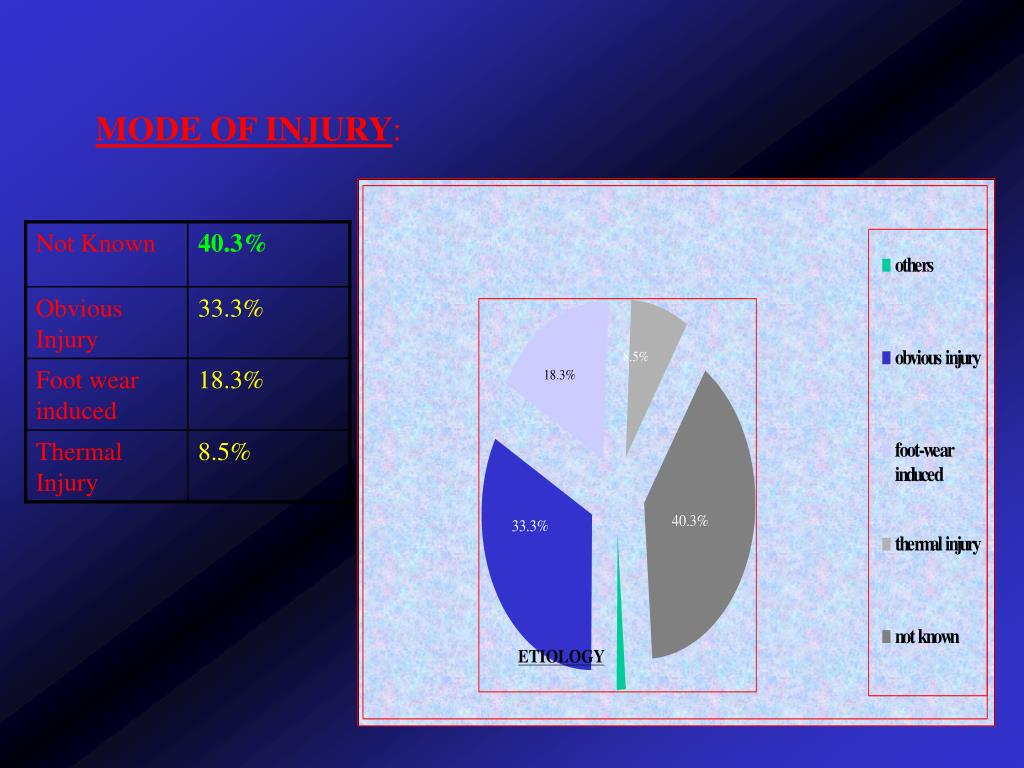 MODE OF INJURY:

| Not Known | 40.3% |
|---|---|
| Obvious Injury | 33.3% |
| Foot wear induced | 18.3% |
| Thermal Injury | 8.5% |

18.3%
8.5%
33.3%
40.3%
ETIOLOGY

others
obvious injury
foot-wear induced
thermal injury
not known